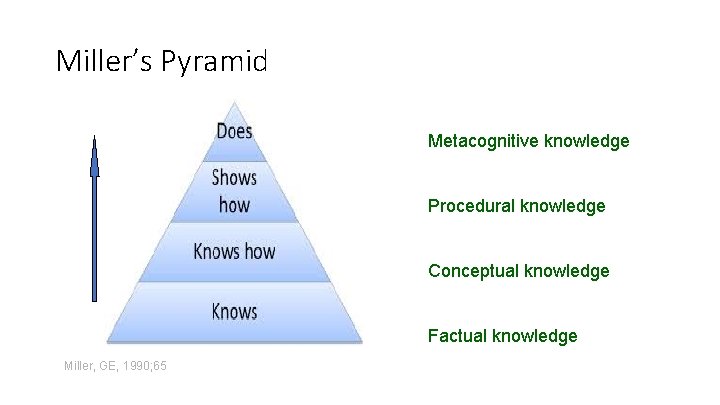 Miller's Pyramid

Does

Shows how

Knows how

Knows

Metacognitive knowledge

Procedural knowledge

Conceptual knowledge

Factual knowledge

Miller, GE, 1990;65